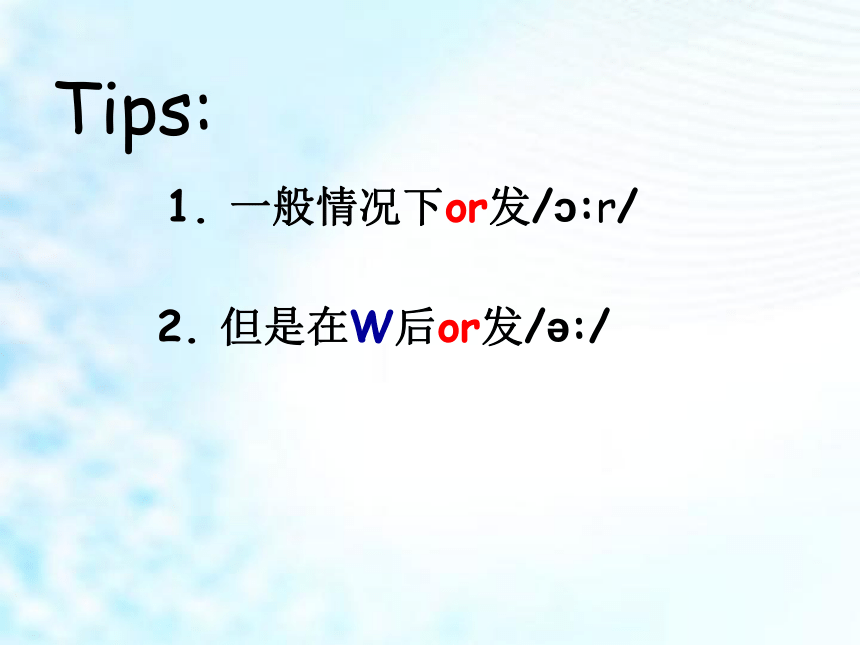 Tips:

1. 一般情况下or发/ɔ:r/

2. 但是在W后or发/ə:/